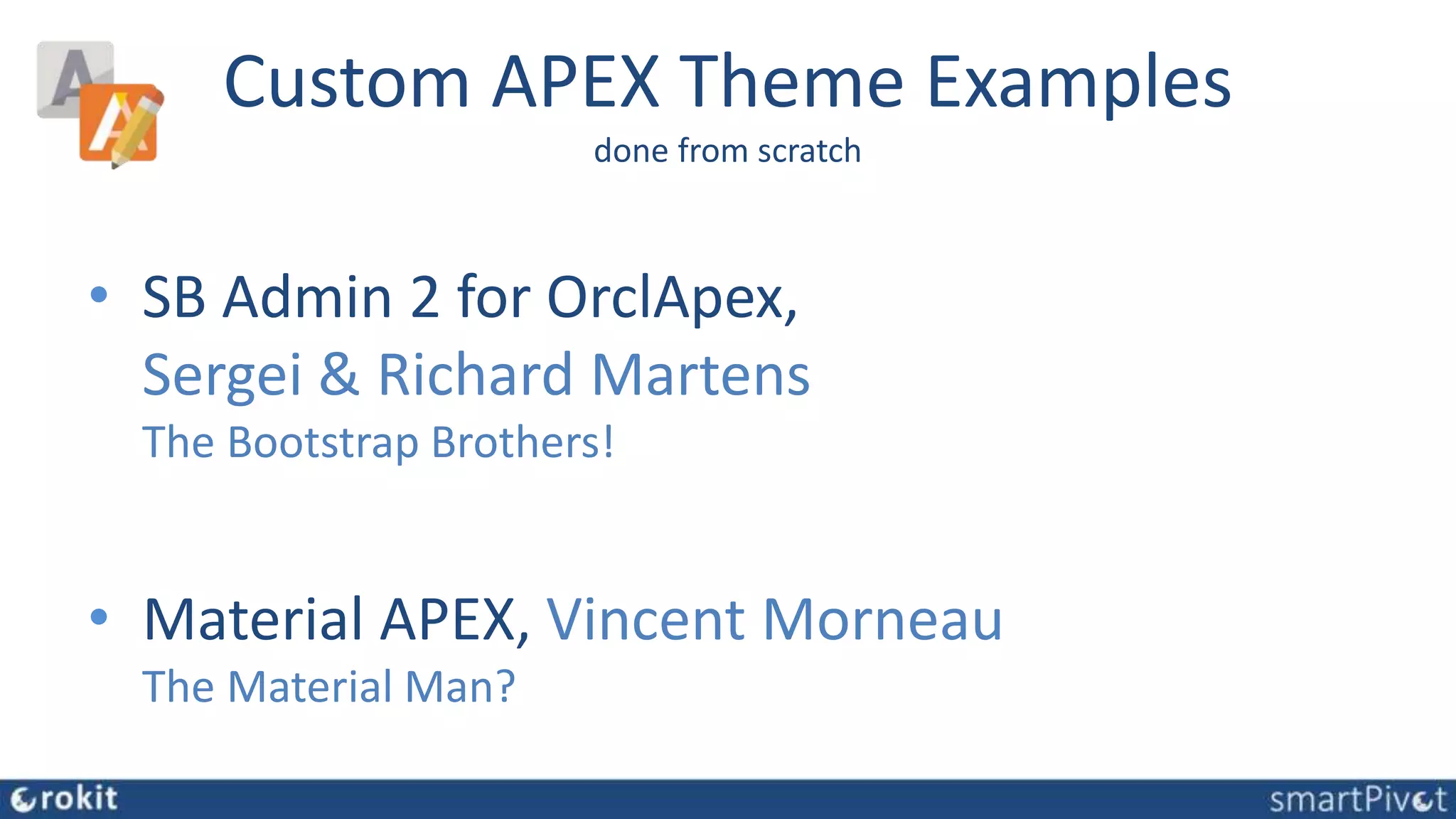 Custom APEX Theme Examples
done from scratch

• SB Admin 2 for OrclApex, Sergei & Richard Martens
The Bootstrap Brothers!

• Material APEX, Vincent Morneau
The Material Man?

rokit

smartPivot